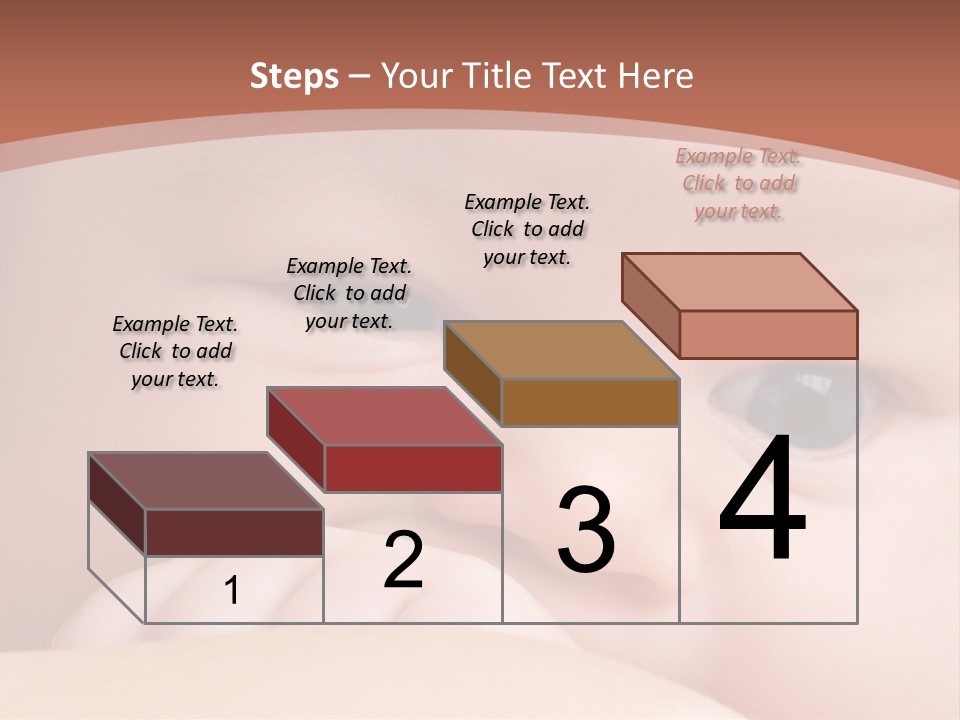 Steps – Your Title Text Here

Example Text. Click to add your text.

Example Text. Click to add your text.

Example Text. Click to add your text.

Example Text. Click to add your text.

1

2

3

4